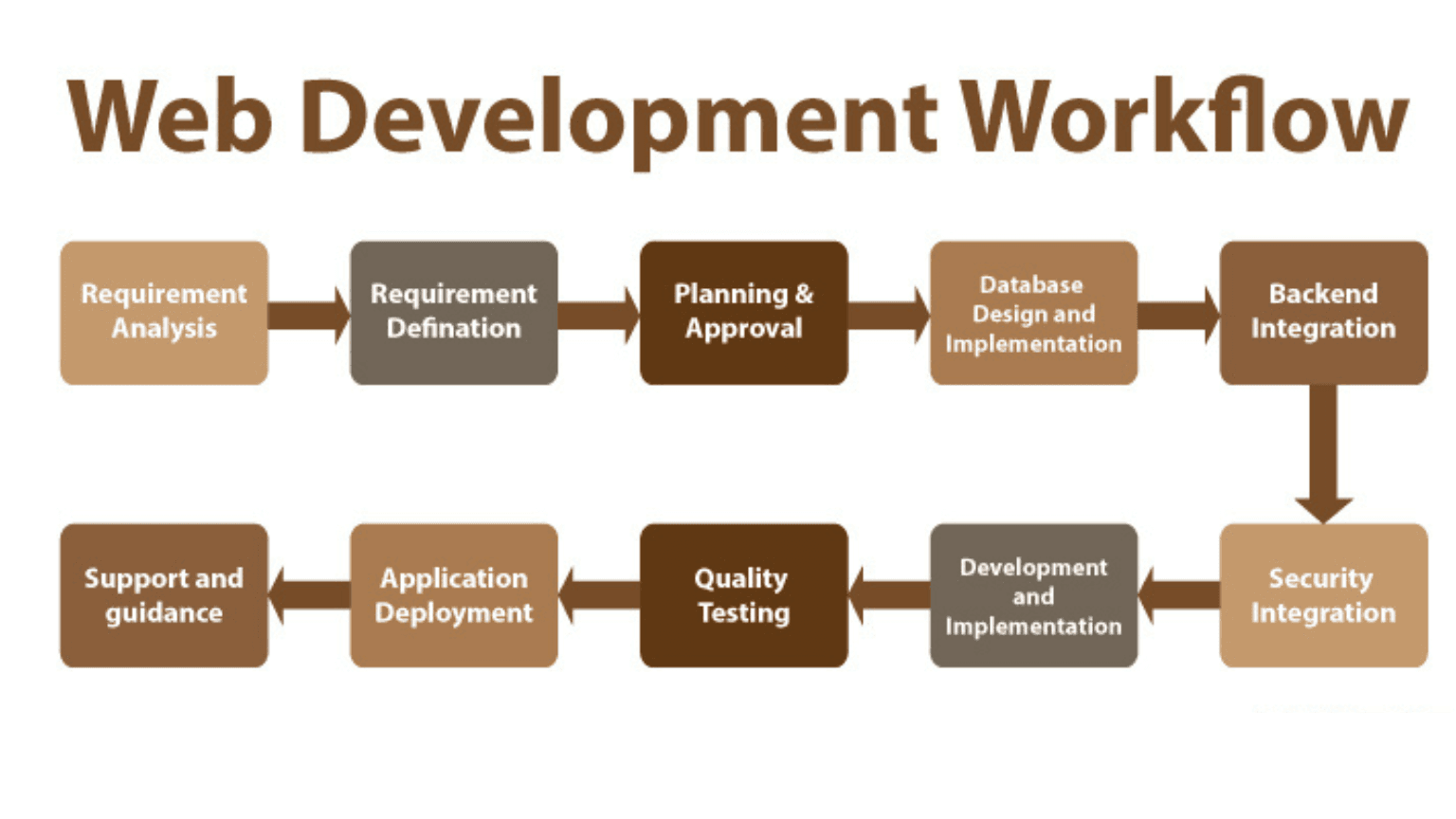 Web Development Workflow

Requirement Analysis

Requirement Defination

Planning & Approval

Database Design and Implementation

Backend Integration

Security Integration

Development and Implementation

Quality Testing

Application Deployment

Support and guidance